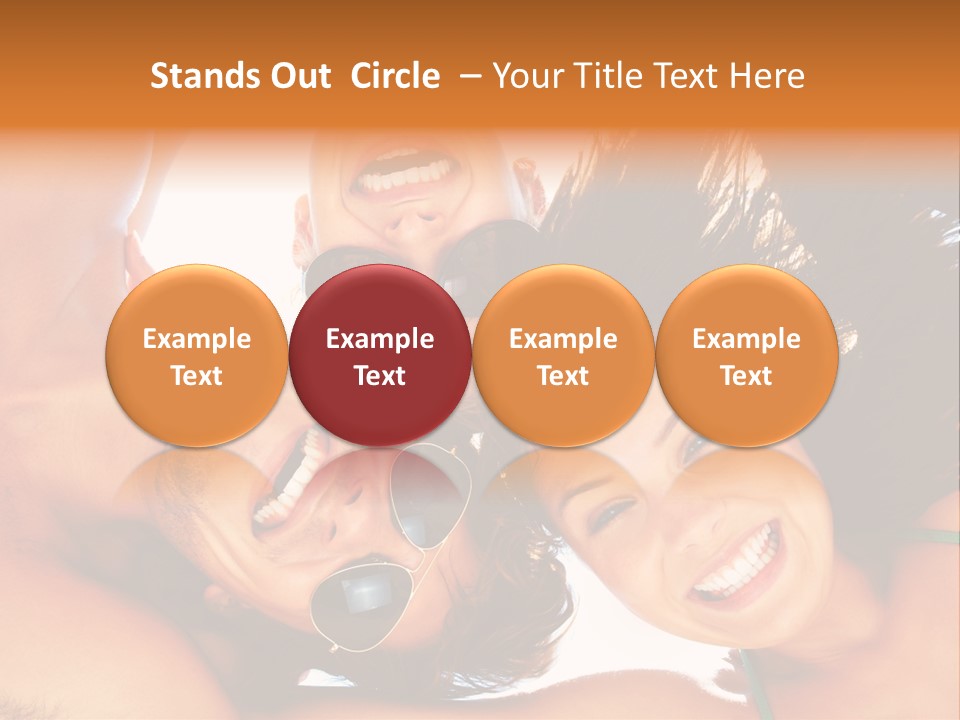 Stands Out Circle – Your Title Text Here

Example Text

Example Text

Example Text

Example Text